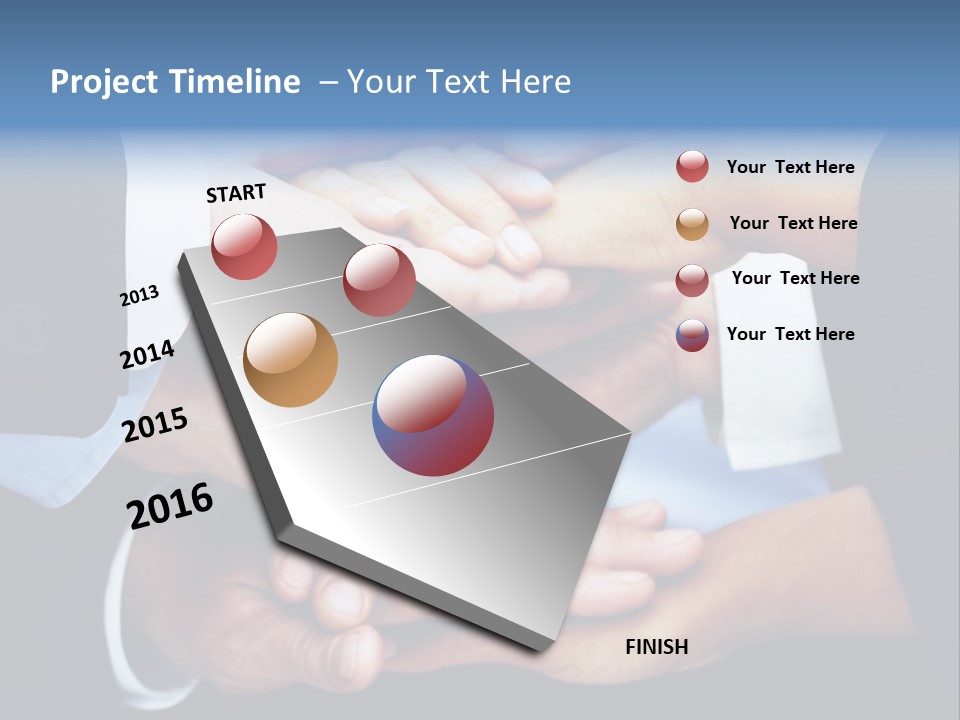 Project Timeline – Your Text Here

START

2013

2014

2015

2016

FINISH

Your Text Here

Your Text Here

Your Text Here

Your Text Here